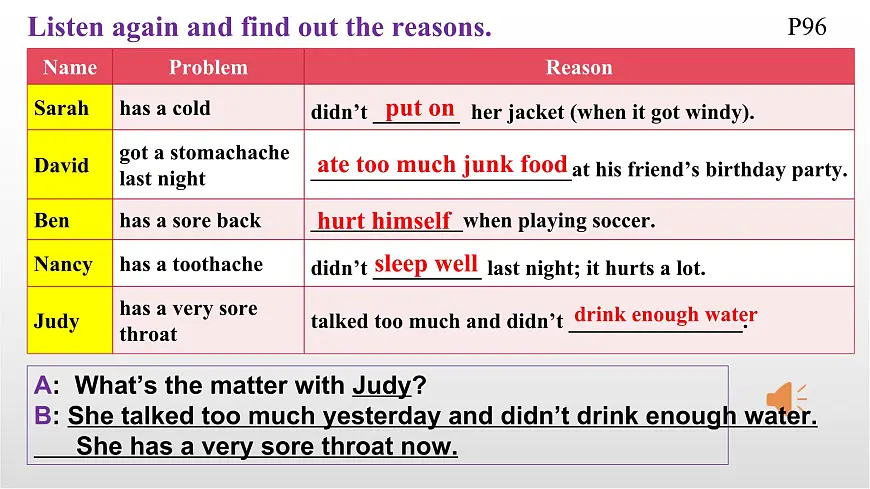 Listen again and find out the reasons.

P96

| Name | Problem | Reason |
|---|---|---|
| Sarah | has a cold | didn't put on her jacket (when it got windy). |
| David | got a stomachache last night | ate too much junk food at his friend's birthday party. |
| Ben | has a sore back | hurt himself when playing soccer. |
| Nancy | has a toothache | didn't sleep well last night; it hurts a lot. |
| Judy | has a very sore throat | talked too much and didn't drink enough water. |

A: What's the matter with Judy?
B: She talked too much yesterday and didn't drink enough water. She has a very sore throat now.